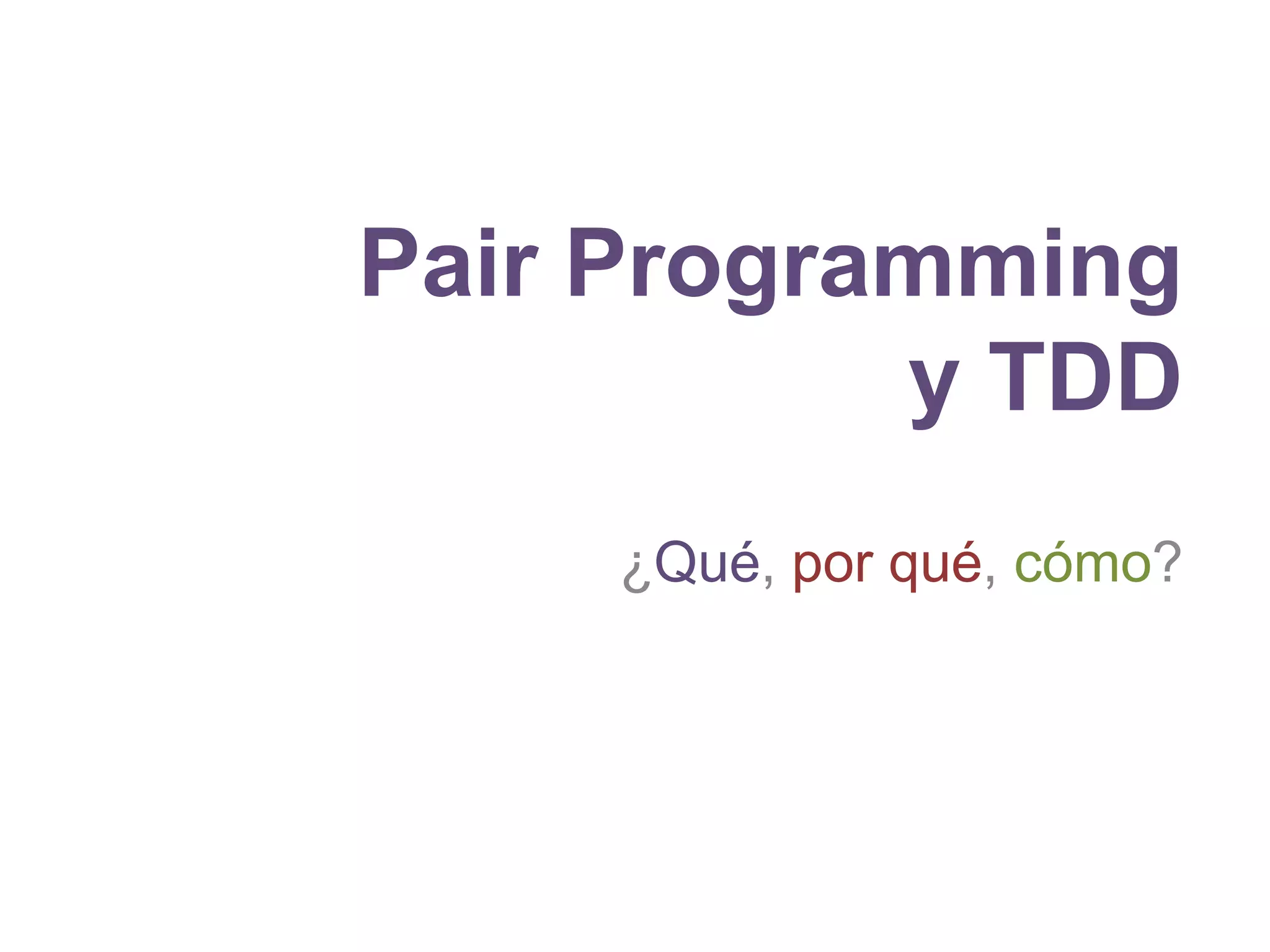 Pair Programming y TDD

¿Qué, por qué, cómo?